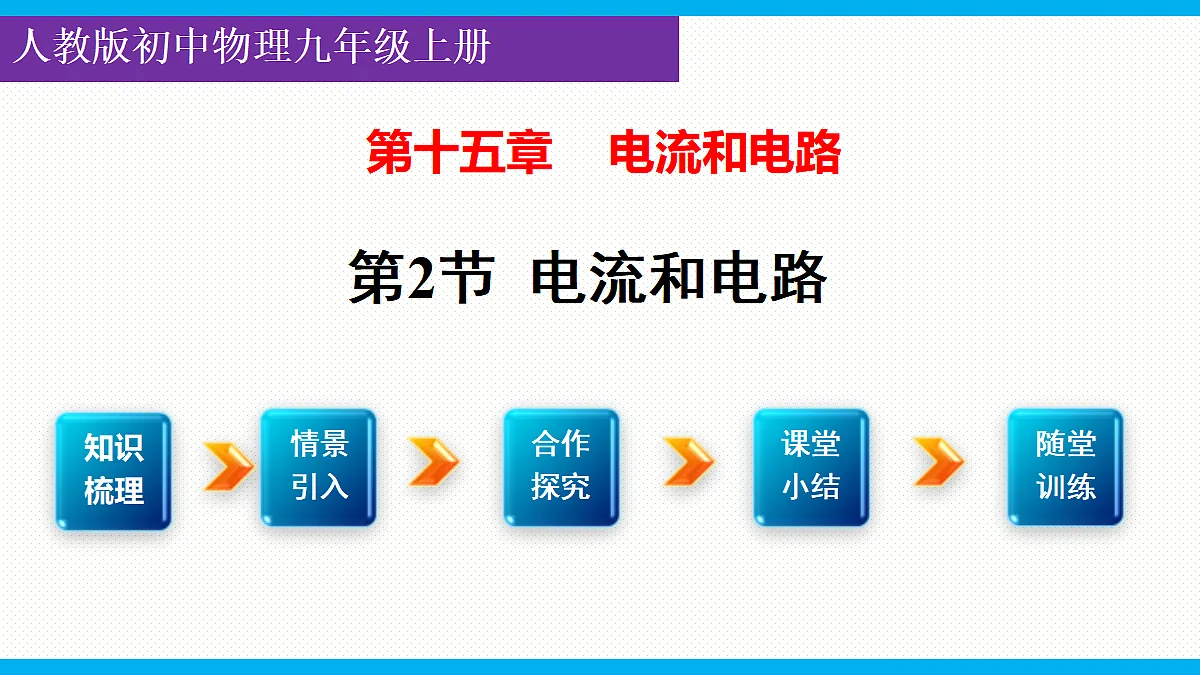 人教版初中物理九年级上册

第十五章 电流和电路

第2节 电流和电路

知识梳理

情景引入

合作探究

课堂小结

随堂训练